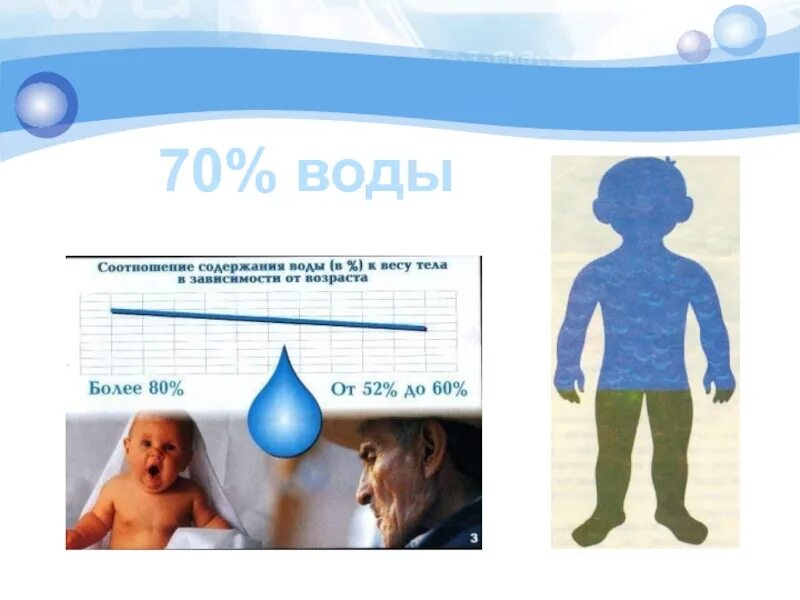 70% воды

Соотношение содержания воды (в %) к весу тела в зависимости от возраста

Более 80%

От 52% до 60%

3